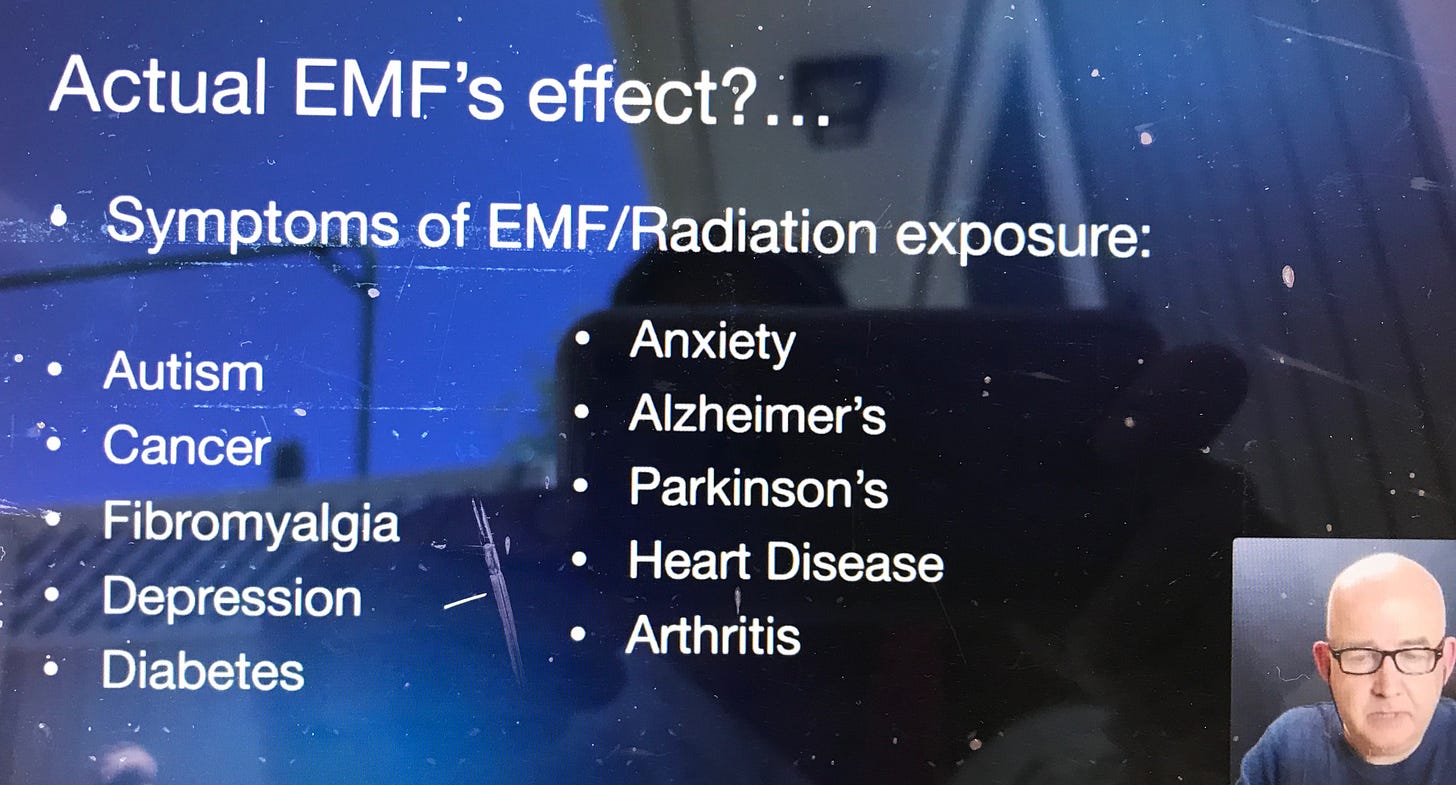 Actual EMF's effect?...

• Symptoms of EMF/Radiation exposure:

• Autism
• Cancer
• Fibromyalgia
• Depression
• Diabetes

• Anxiety
• Alzheimer's
• Parkinson's
• Heart Disease
• Arthritis